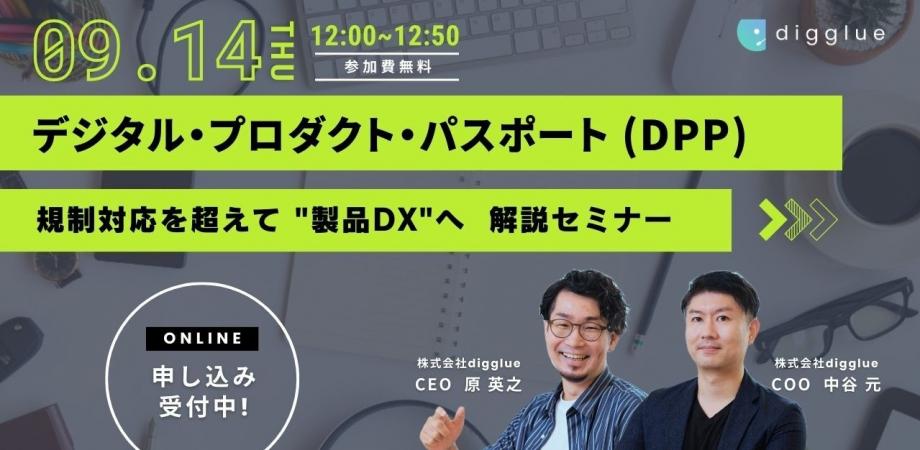 09.14 THU

12:00~12:50
参加費無料

digglue

デジタル・プロダクト・パスポート (DPP)

規制対応を超えて "製品DX"へ 解説セミナー

ONLINE
申し込み受付中!

株式会社digglue
CEO 原 英之

株式会社digglue
COO 中谷 元